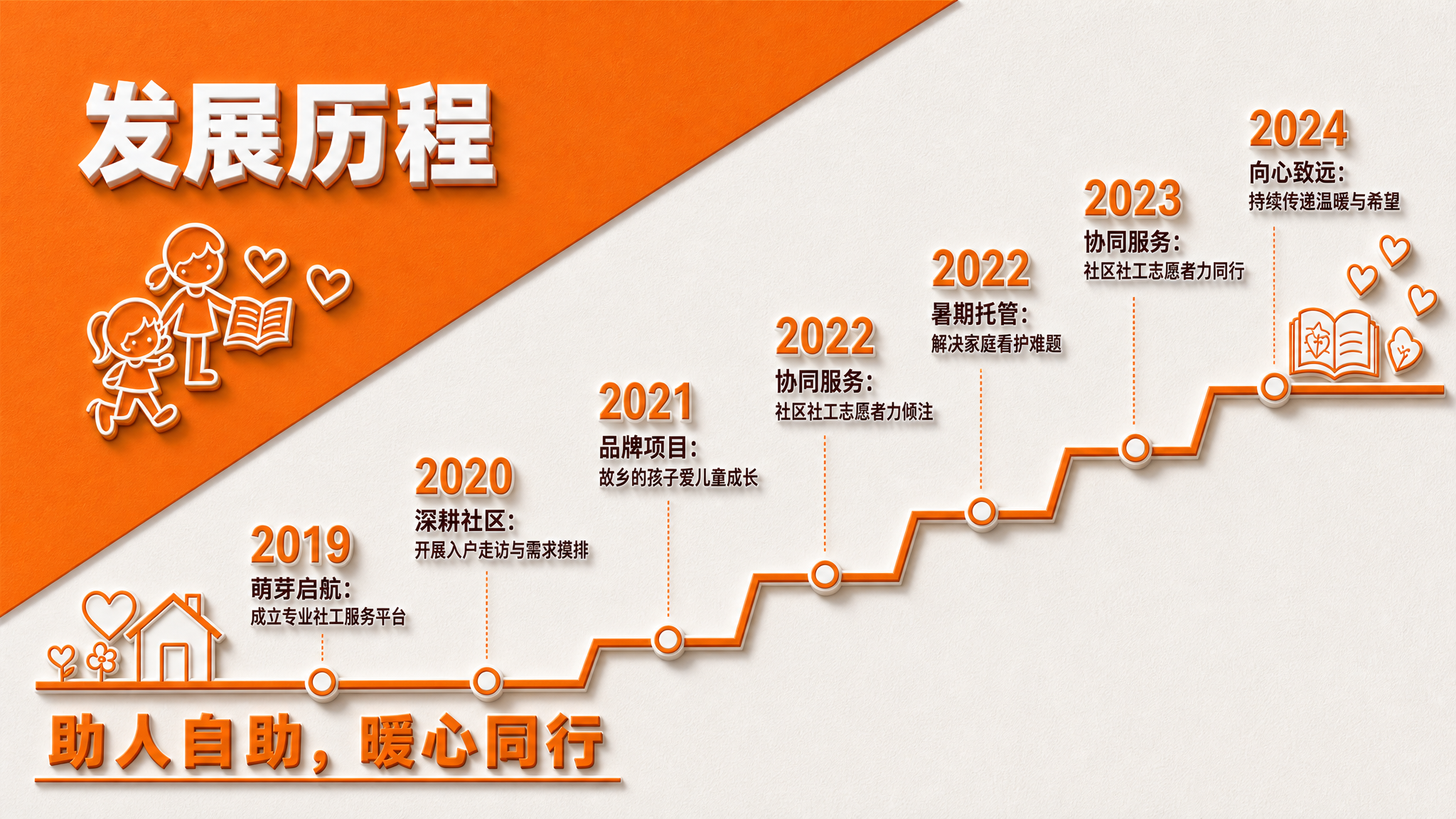 发展历程

2019
萌芽启航：
成立专业社工服务平台

2020
深耕社区：
开展入户走访与需求摸排

2021
品牌项目：
故乡的孩子爱儿童成长

2022
协同服务：
社区社工志愿者力倾注

2022
暑期托管：
解决家庭看护难题

2023
协同服务：
社区社工志愿者力同行

2024
向心致远：
持续传递温暖与希望

助人自助，暖心同行